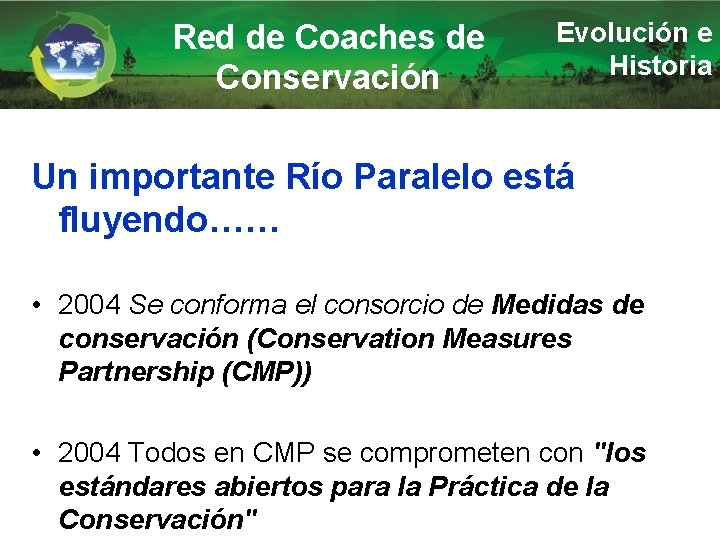 Red de Coaches de Conservación

Evolución e Historia

Un importante Río Paralelo está fluyendo……

• 2004 Se conforma el consorcio de Medidas de conservación (Conservation Measures Partnership (CMP))

• 2004 Todos en CMP se comprometen con "los estándares abiertos para la Práctica de la Conservación"